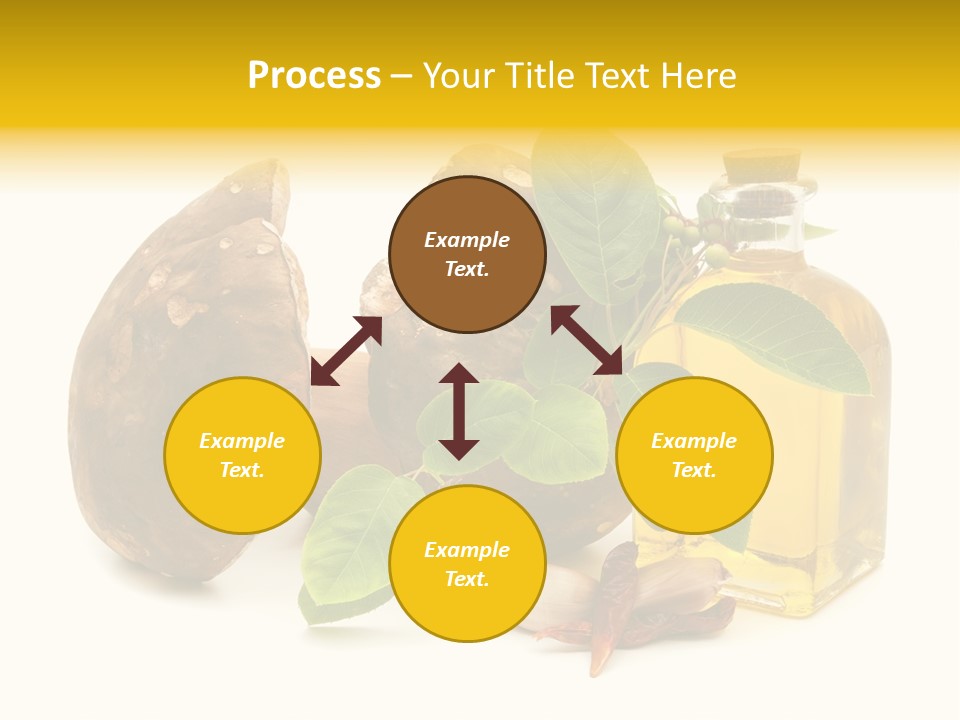 Process – Your Title Text Here

Example Text.

Example Text.

Example Text.

Example Text.